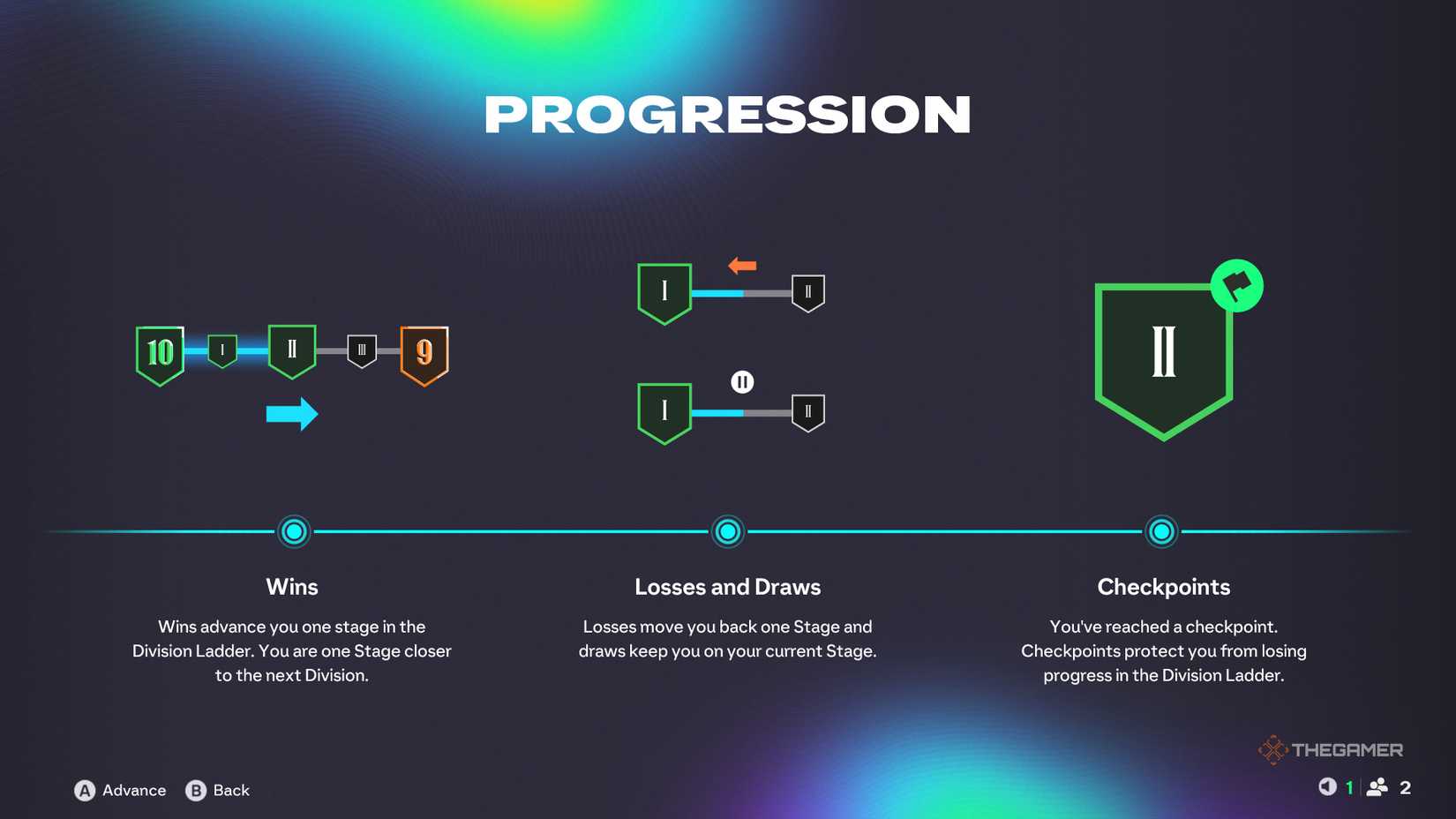 PROGRESSION

10 I II III 9

I II

I II

II

Wins

Wins advance you one stage in the Division Ladder. You are one Stage closer to the next Division.

Losses and Draws

Losses move you back one Stage and draws keep you on your current Stage.

Checkpoints

You've reached a checkpoint. Checkpoints protect you from losing progress in the Division Ladder.

THEGAMER

A Advance B Back

1 2